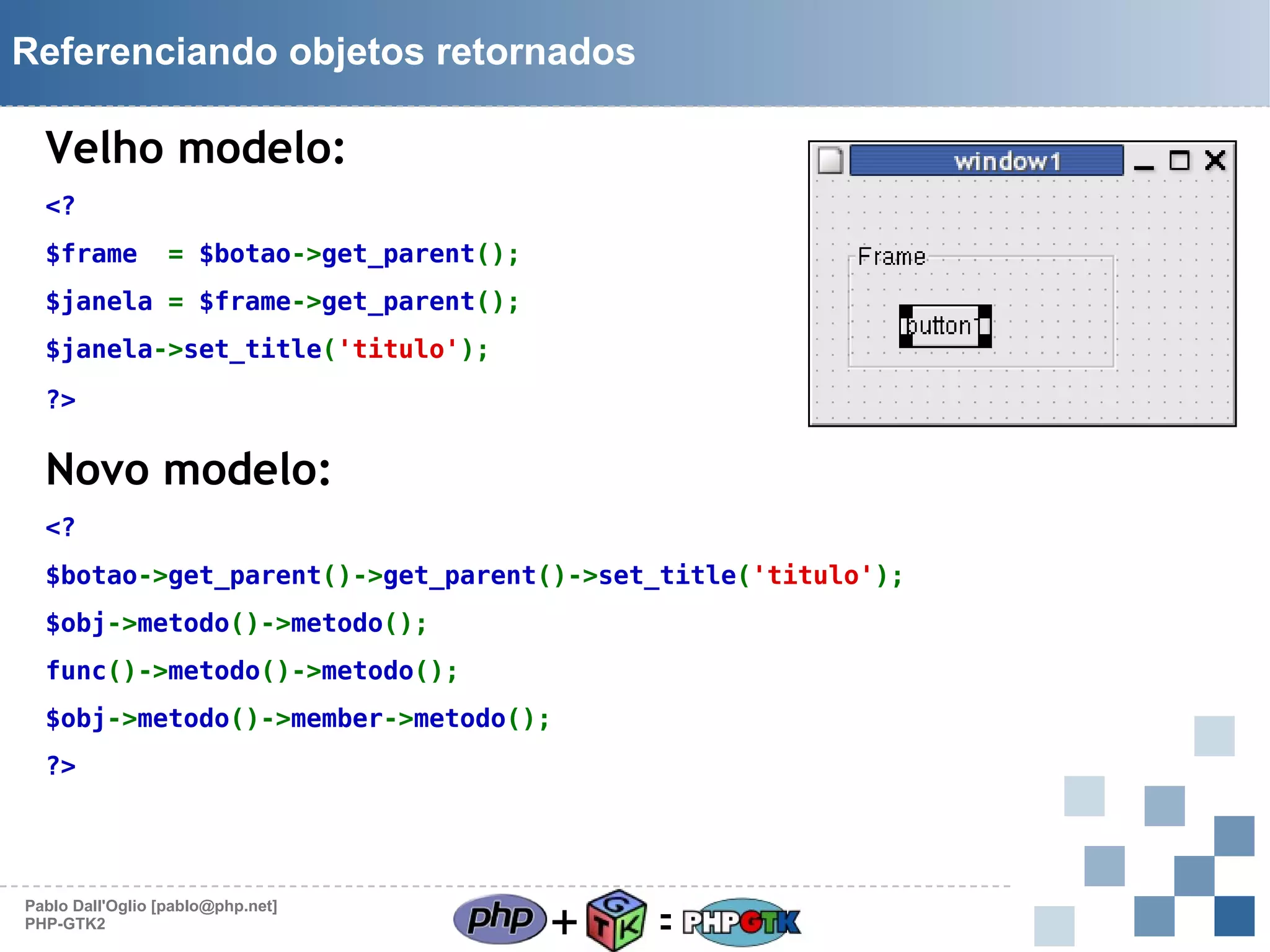 Referenciando objetos retornados

Velho modelo:

<?
$frame  = $botao->get_parent();
$janela = $frame->get_parent();
$janela->set_title('titulo');
?>

window1

Frame

button1

Novo modelo:

<?
$botao->get_parent()->get_parent()->set_title('titulo');
$obj->metodo()->metodo();
func()->metodo()->metodo();
$obj->metodo()->member->metodo();
?>

Pablo Dall'Oglio [pablo@php.net]
PHP-GTK2

php + GTK = PHPGTK